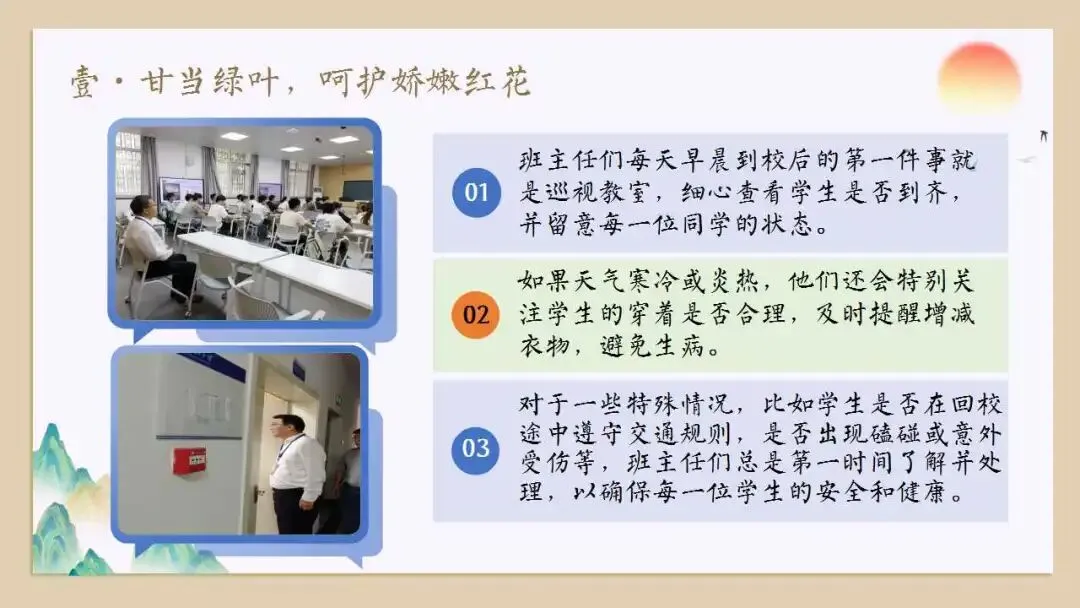 壹·甘当绿叶，呵护娇嫩红花

01
班主任们每天早晨到校后的第一件事就是巡视教室，细心查看学生是否到齐，并留意每一位同学的状态。

02
如果天气寒冷或炎热，他们还会特别关注学生的穿着是否合理，及时提醒增减衣物，避免生病。

03
对于一些特殊情况，比如学生是否在回校途中遵守交通规则，是否出现磕碰或意外受伤等，班主任们总是第一时间了解并处理，以确保每一位学生的安全和健康。